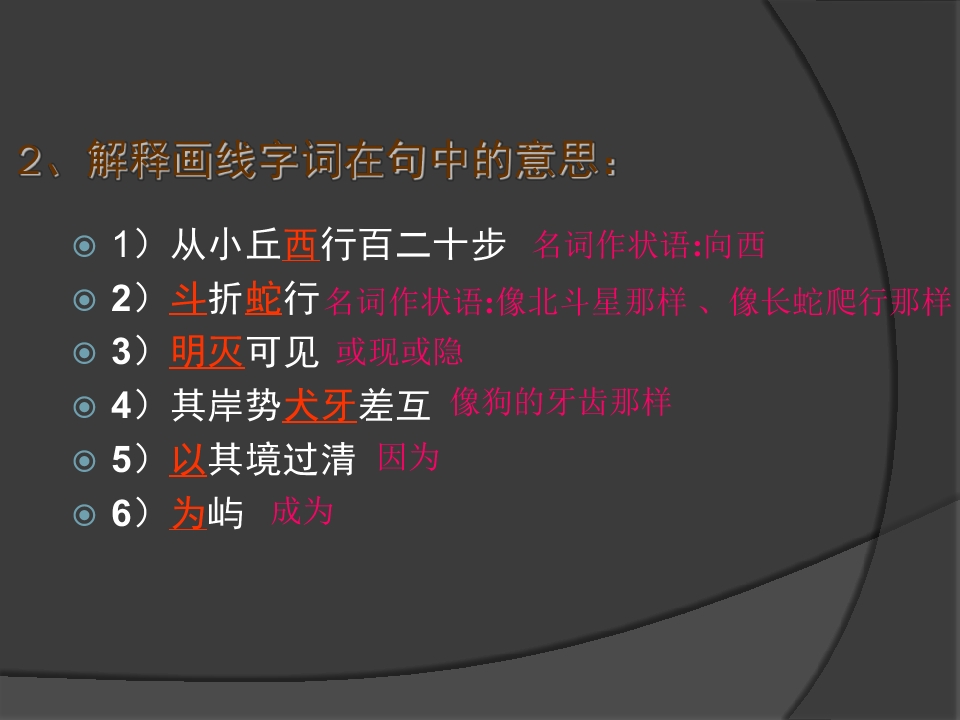 2、解释画线字词在句中的意思：

1）从小丘西行百二十步 名词作状语:向西

2）斗折蛇行 名词作状语:像北斗星那样 、像长蛇爬行那样

3）明灭可见 或现或隐

4）其岸势犬牙差互 像狗的牙齿那样

5）以其境过清 因为

6）为屿 成为